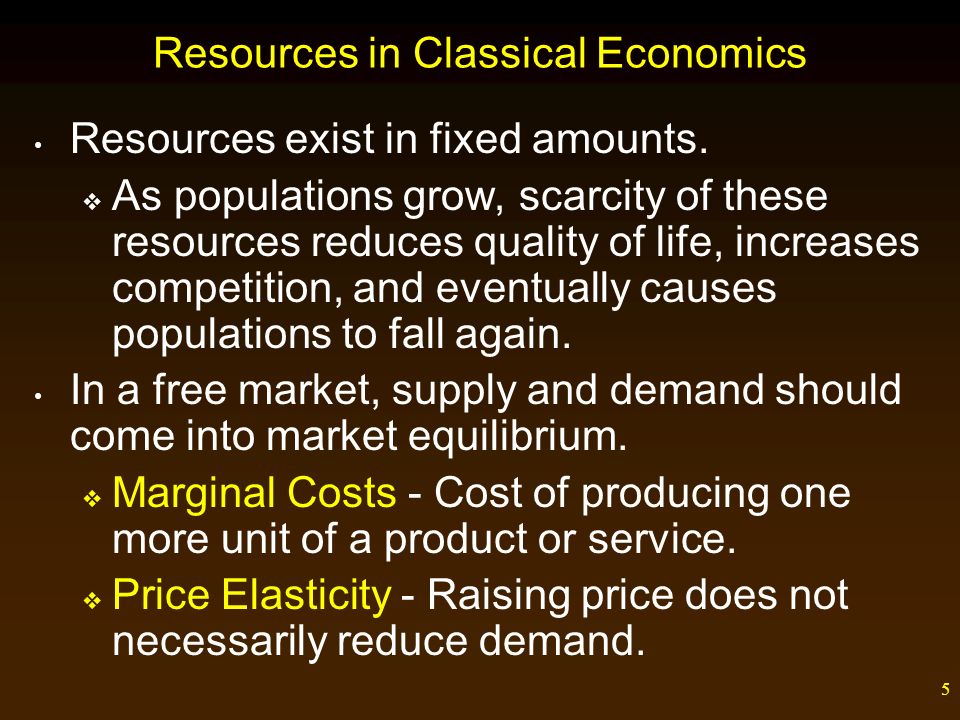 Resources in Classical Economics

• Resources exist in fixed amounts.

❖ As populations grow, scarcity of these resources reduces quality of life, increases competition, and eventually causes populations to fall again.

• In a free market, supply and demand should come into market equilibrium.

❖ Marginal Costs - Cost of producing one more unit of a product or service.

❖ Price Elasticity - Raising price does not necessarily reduce demand.

5